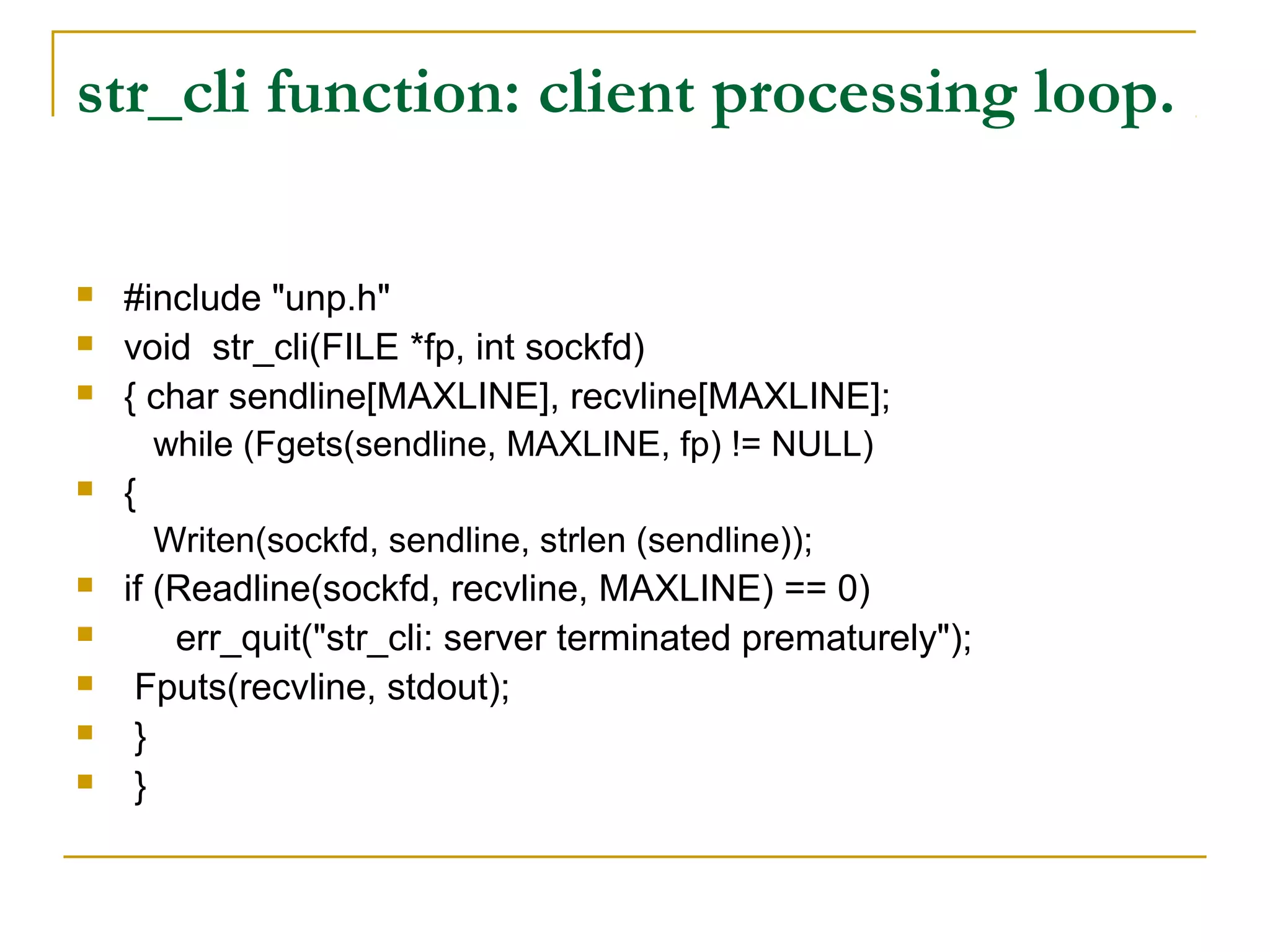 str_cli function: client processing loop.

#include "unp.h"

void str_cli(FILE *fp, int sockfd)

{ char sendline[MAXLINE], recvline[MAXLINE];
while (Fgets(sendline, MAXLINE, fp) != NULL)

{
Writen(sockfd, sendline, strlen (sendline));

if (Readline(sockfd, recvline, MAXLINE) == 0)

err_quit("str_cli: server terminated prematurely");

Fputs(recvline, stdout);

}

}